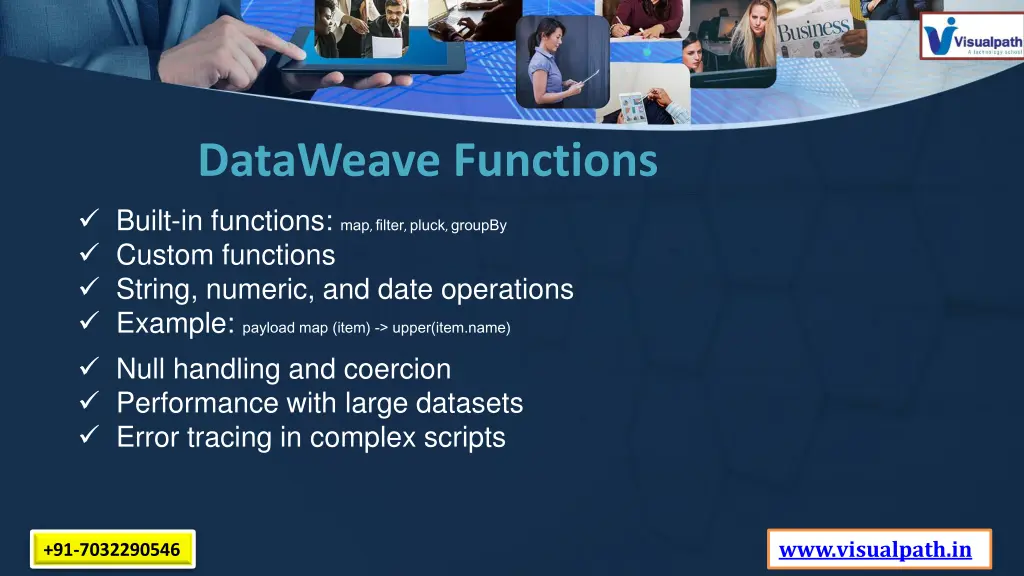 Business

Visualpath
A technology school

DataWeave Functions

✓ Built-in functions: map, filter, pluck, groupBy
✓ Custom functions
✓ String, numeric, and date operations
✓ Example: payload map (item) -> upper(item.name)

✓ Null handling and coercion
✓ Performance with large datasets
✓ Error tracing in complex scripts

+91-7032290546

www.visualpath.in